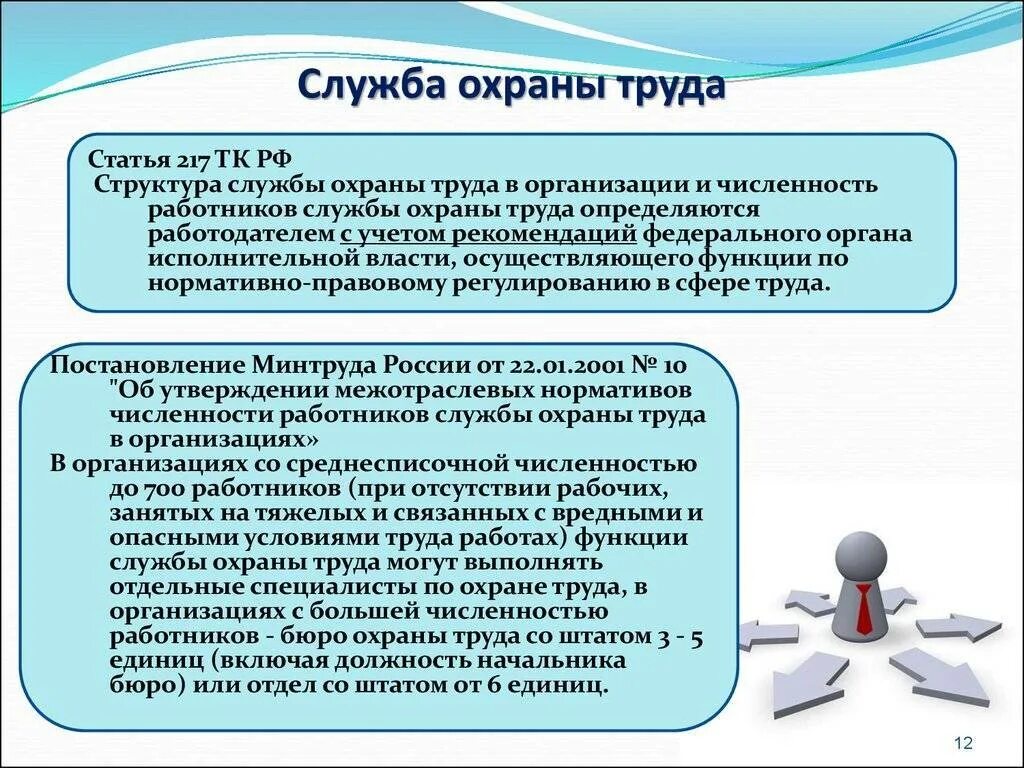 Служба охраны труда

Статья 217 ТК РФ
Структура службы охраны труда в организации и численность работников службы охраны труда определяются работодателем с учетом рекомендаций федерального органа исполнительной власти, осуществляющего функции по нормативно-правовому регулированию в сфере труда.

Постановление Минтруда России от 22.01.2001 № 10 "Об утверждении межотраслевых нормативов численности работников службы охраны труда в организациях»
В организациях со среднесписочной численностью до 700 работников (при отсутствии рабочих, занятых на тяжелых и связанных с вредными и опасными условиями труда работах) функции службы охраны труда могут выполнять отдельные специалисты по охране труда, в организациях с большей численностью работников - бюро охраны труда со штатом 3 - 5 единиц (включая должность начальника бюро) или отдел со штатом от 6 единиц.

12